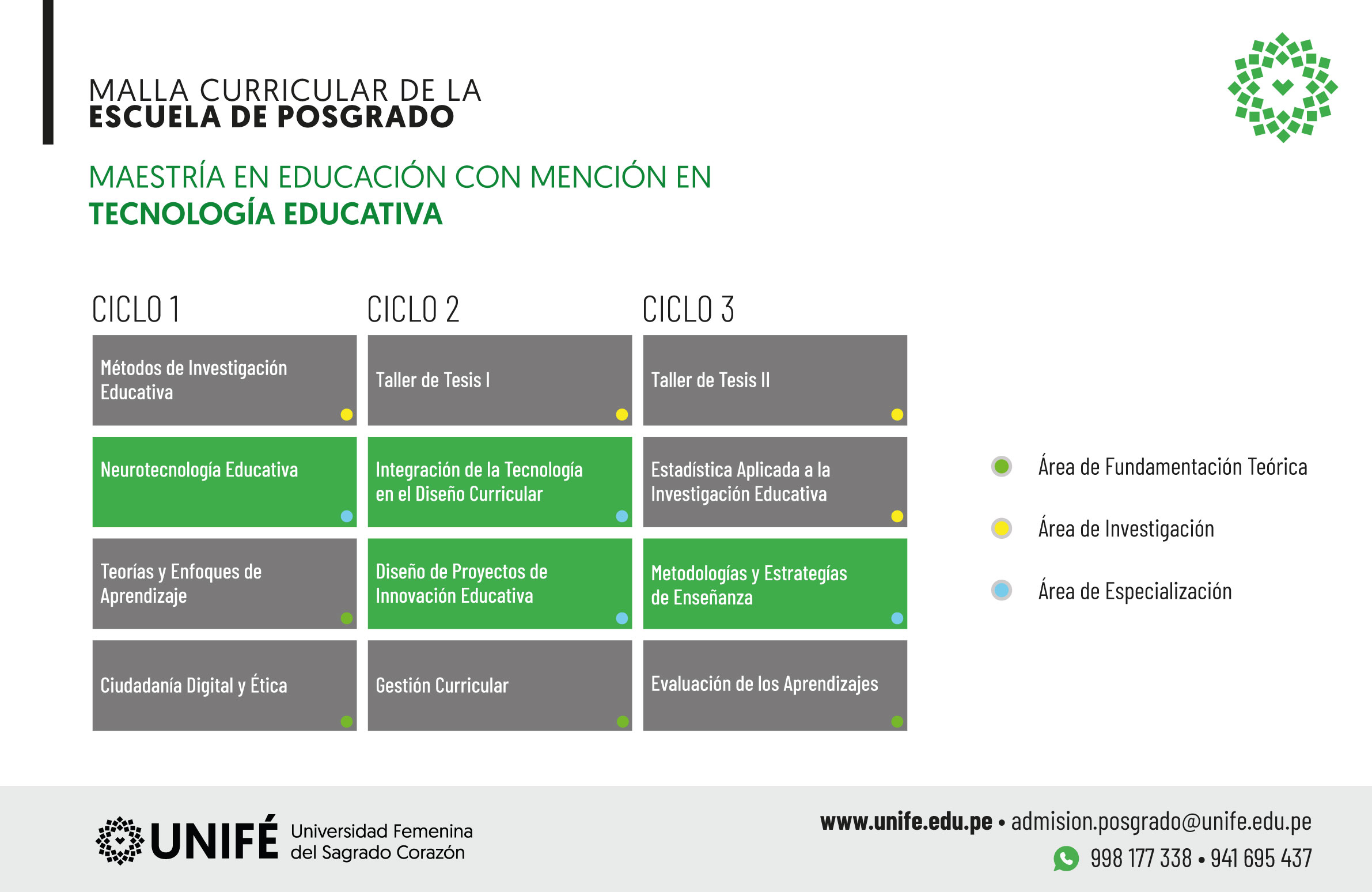 MALLA CURRICULAR DE LA
ESCUELA DE POSGRADO

MAESTRÍA EN EDUCACIÓN CON MENCIÓN EN
TECNOLOGÍA EDUCATIVA

| CICLO 1 | CICLO 2 | CICLO 3 |
|---|---|---|
| Métodos de Investigación Educativa | Taller de Tesis I | Taller de Tesis II |
| Neurotecnología Educativa | Integración de la Tecnología en el Diseño Curricular | Estadística Aplicada a la Investigación Educativa |
| Teorías y Enfoques de Aprendizaje | Diseño de Proyectos de Innovación Educativa | Metodologías y Estrategías de Enseñanza |
| Ciudadanía Digital y Ética | Gestión Curricular | Evaluación de los Aprendizajes |

Área de Fundamentación Teórica
Área de Investigación
Área de Especialización

UNIFÉ Universidad Femenina del Sagrado Corazón

www.unife.edu.pe • admision.posgrado@unife.edu.pe
998 177 338 • 941 695 437